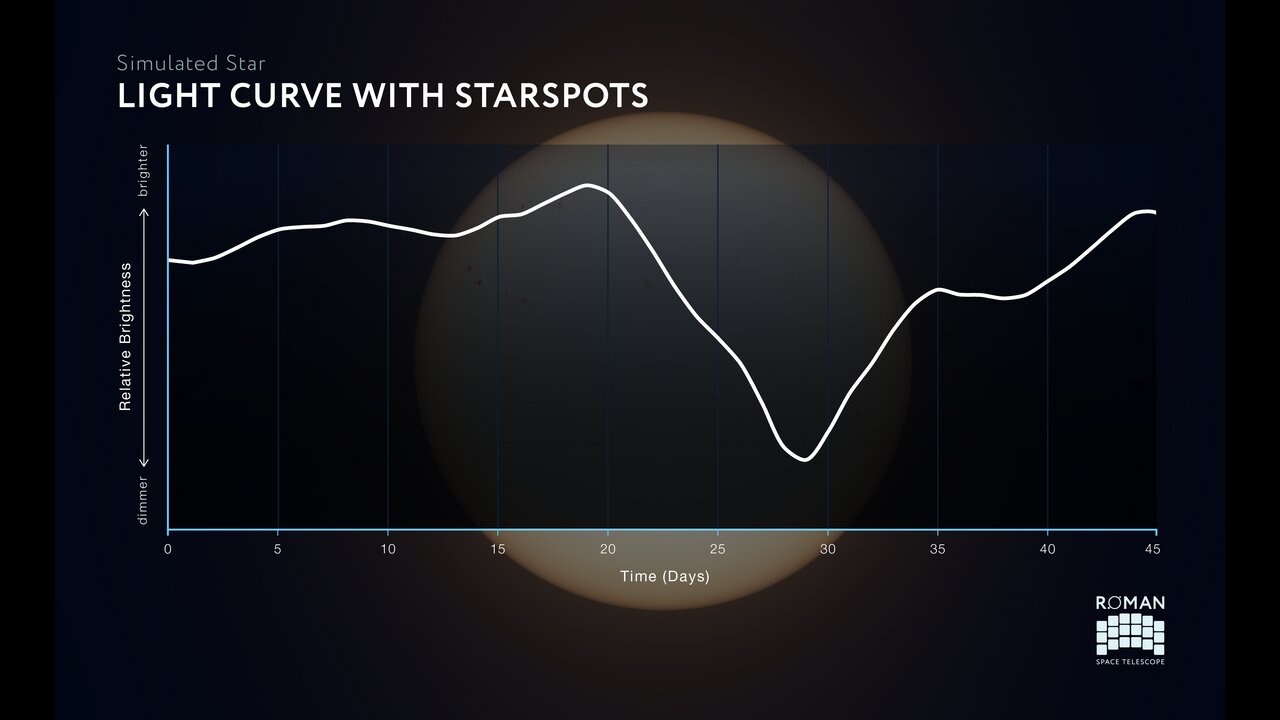 Simulated Star
LIGHT CURVE WITH STARSPOTS

brighter

Relative Brightness

dimmer

0
5
10
15
20
25
30
35
40
45

Time (Days)

ROMAN
SPACE TELESCOPE